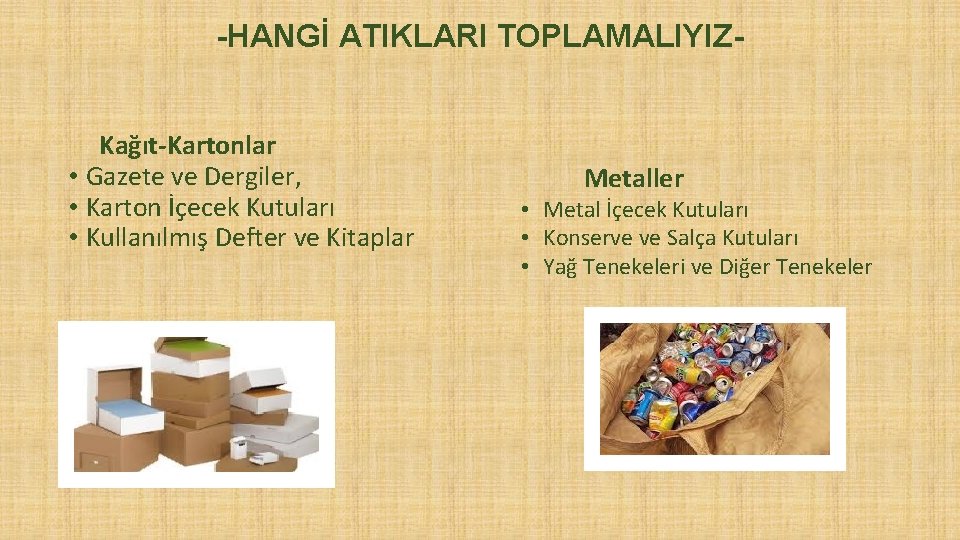 -HANGİ ATIKLARI TOPLAMALIYIZ-

Kağıt-Kartonlar
• Gazete ve Dergiler,
• Karton İçecek Kutuları
• Kullanılmış Defter ve Kitaplar

Metaller
• Metal İçecek Kutuları
• Konserve ve Salça Kutuları
• Yağ Tenekeleri ve Diğer Tenekeler